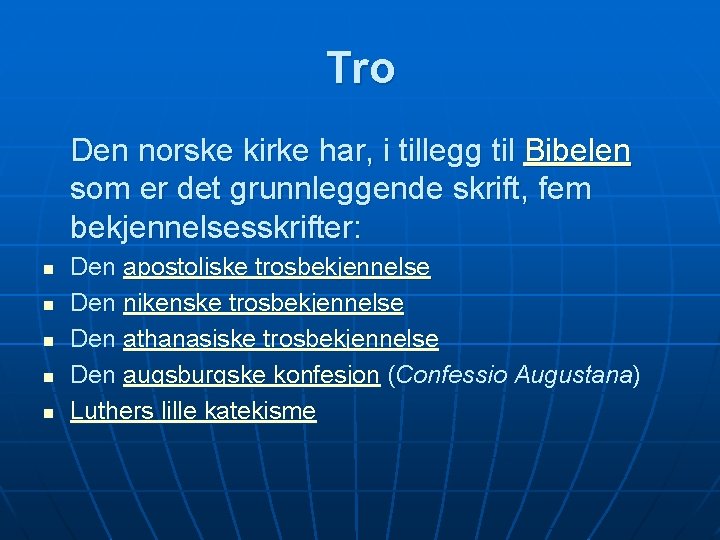 Tro

Den norske kirke har, i tillegg til Bibelen som er det grunnleggende skrift, fem bekjennelsesskrifter:

- Den apostoliske trosbekjennelse
- Den nikenske trosbekjennelse
- Den athanasiske trosbekjennelse
- Den augsburgske konfesjon (Confessio Augustana)
- Luthers lille katekisme